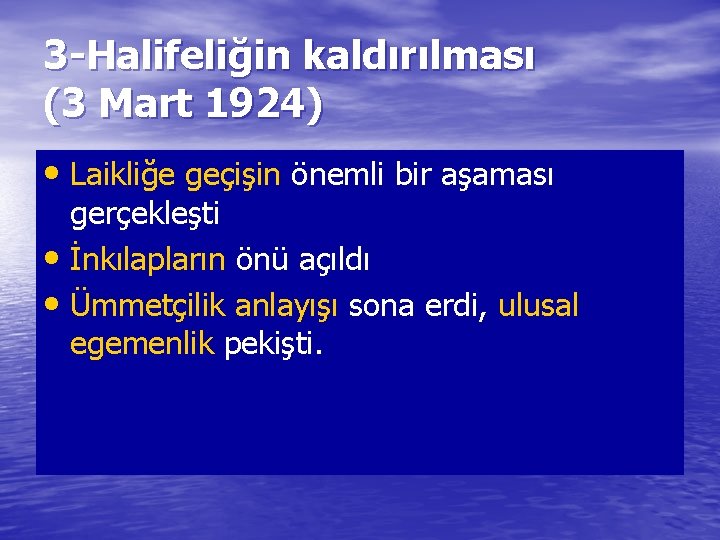 3-Halifeliğin kaldırılması (3 Mart 1924)

• Laikliğe geçişin önemli bir aşaması gerçekleşti
• İnkılapların önü açıldı
• Ümmetçilik anlayışı sona erdi, ulusal egemenlik pekişti.